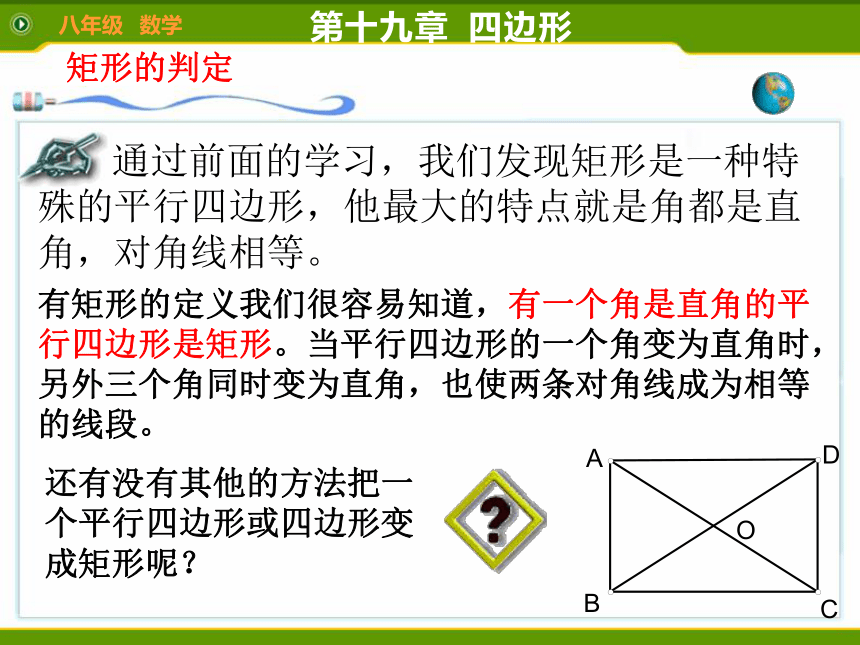 八年级 数学

第十九章 四边形

矩形的判定

通过前面的学习，我们发现矩形是一种特殊的平行四边形，他最大的特点就是角都是直角，对角线相等。

有矩形的定义我们很容易知道，有一个角是直角的平行四边形是矩形。当平行四边形的一个角变为直角时，另外三个角同时变为直角，也使两条对角线成为相等的线段。

还有没有其他的方法把一个平行四边形或四边形变成矩形呢？

?

A D O B C